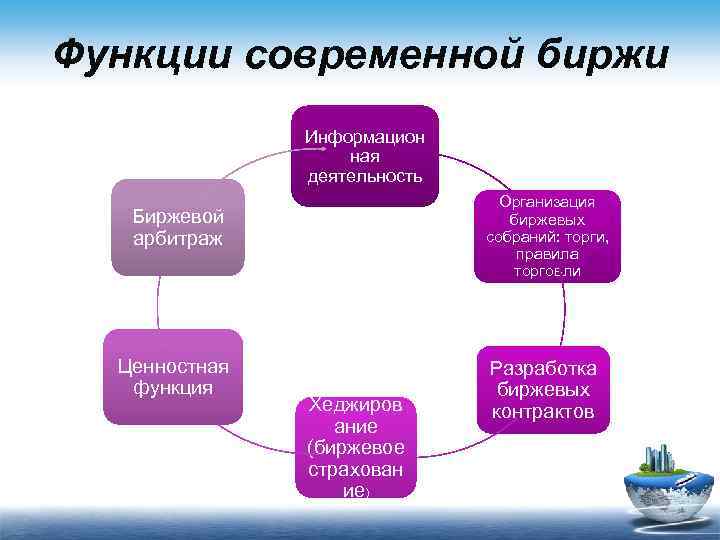 Функции современной биржи

Информационная деятельность

Организация биржевых собраний: торги, правила торговли

Разработка биржевых контрактов

Хеджирование (биржевое страхование)

Ценностная функция

Биржевой арбитраж